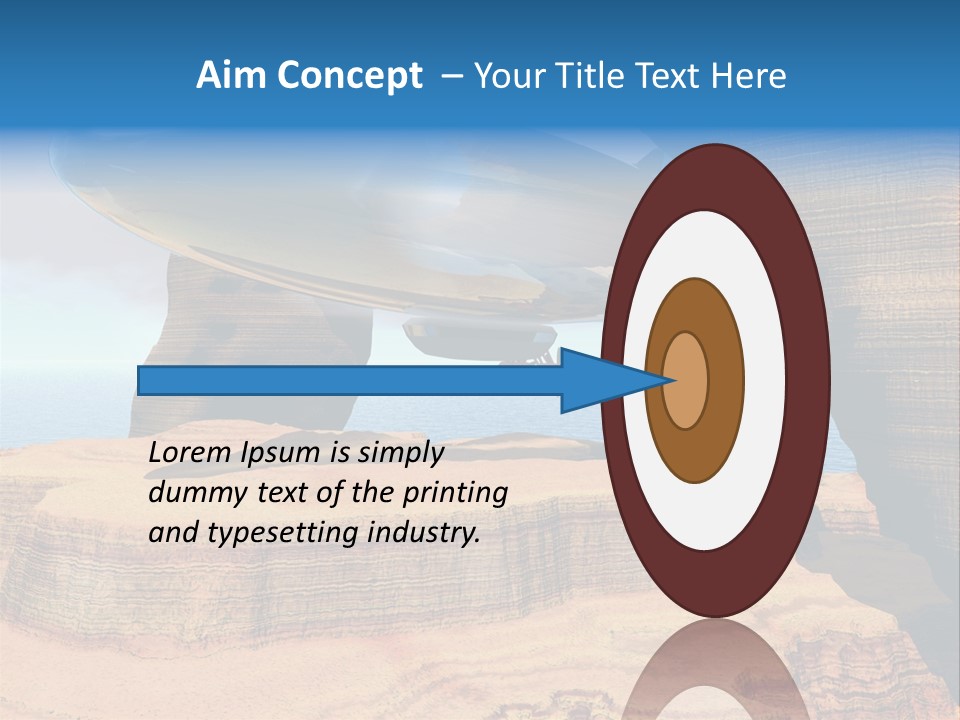 Aim Concept – Your Title Text Here

Lorem Ipsum is simply dummy text of the printing and typesetting industry.